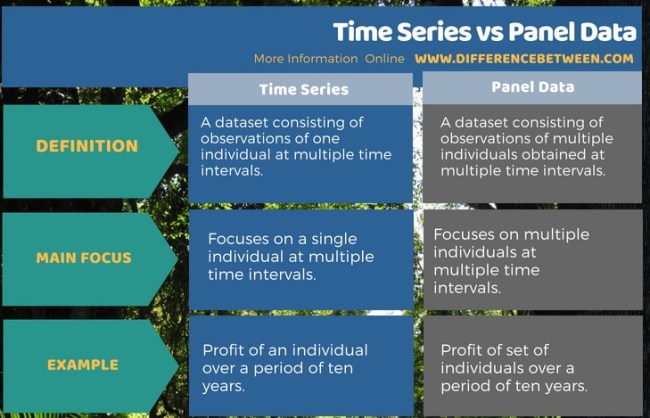 Time Series vs Panel Data

More Information Online WWW.DIFFERENCEBETWEEN.COM

| | Time Series | Panel Data |
|---|---|---|
| DEFINITION | A dataset consisting of observations of one individual at multiple time intervals. | A dataset consisting of observations of multiple individuals obtained at multiple time intervals. |
| MAIN FOCUS | Focuses on a single individual at multiple time intervals. | Focuses on multiple individuals at multiple time intervals. |
| EXAMPLE | Profit of an individual over a period of ten years. | Profit of set of individuals over a period of ten years. |